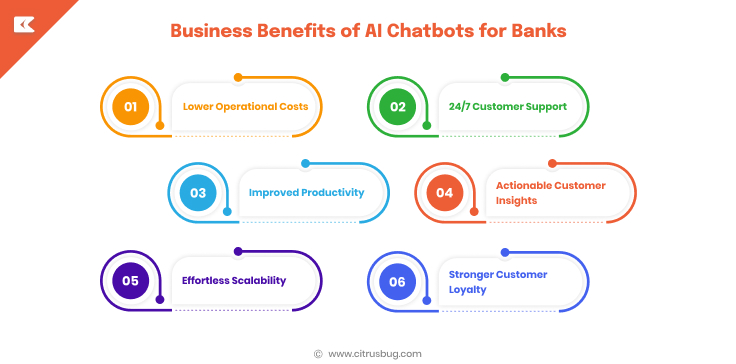 Business Benefits of AI Chatbots for Banks

01 Lower Operational Costs

02 24/7 Customer Support

03 Improved Productivity

04 Actionable Customer Insights

05 Effortless Scalability

06 Stronger Customer Loyalty

© www.citrusbug.com